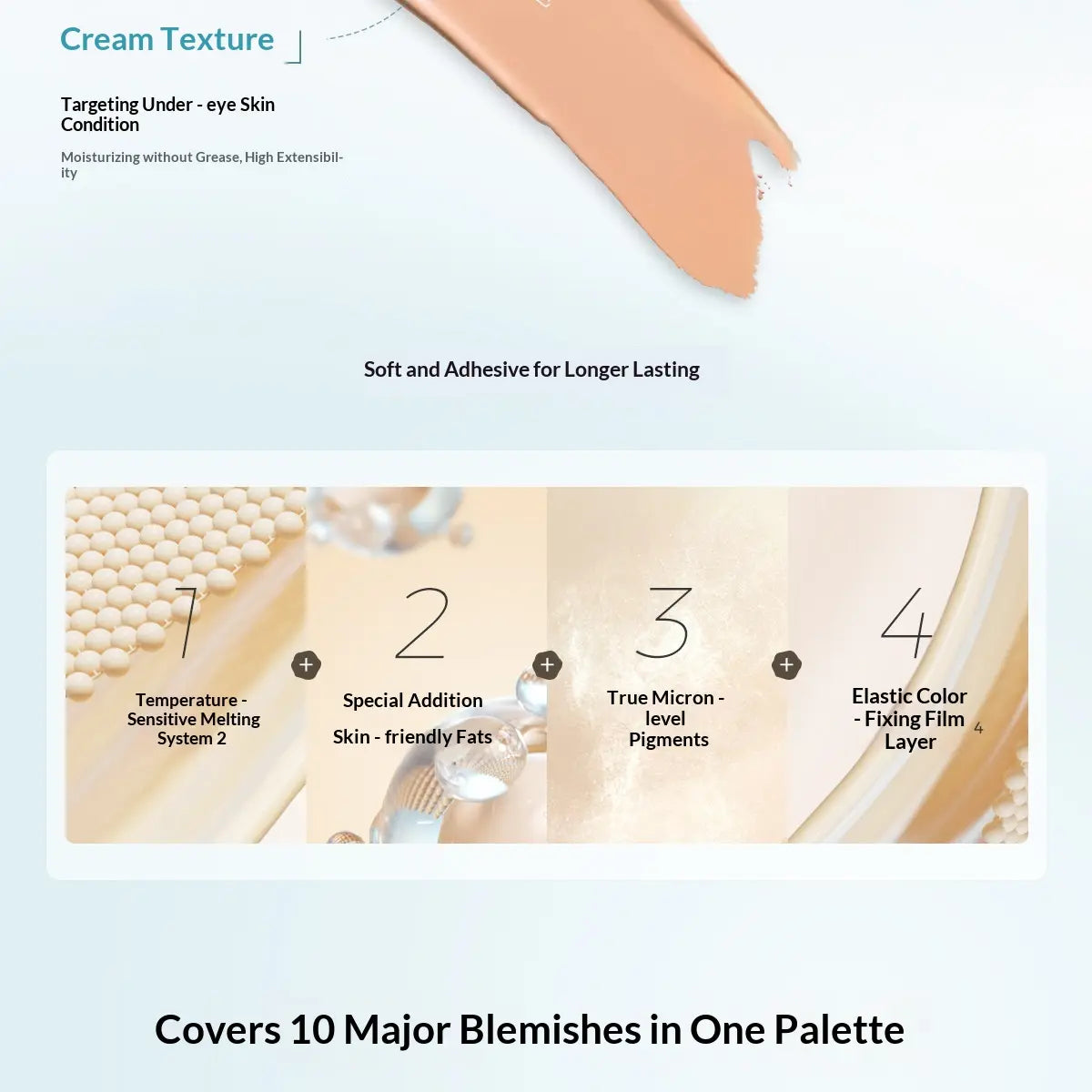 Cream Texture

Targeting Under - eye Skin Condition

Moisturizing without Grease, High Extensibility

Soft and Adhesive for Longer Lasting

1

Temperature - Sensitive Melting System 2

+

2

Special Addition

Skin - friendly Fats

+

3

True Micron - level Pigments

+

4

Elastic Color - Fixing Film Layer 4

Covers 10 Major Blemishes in One Palette